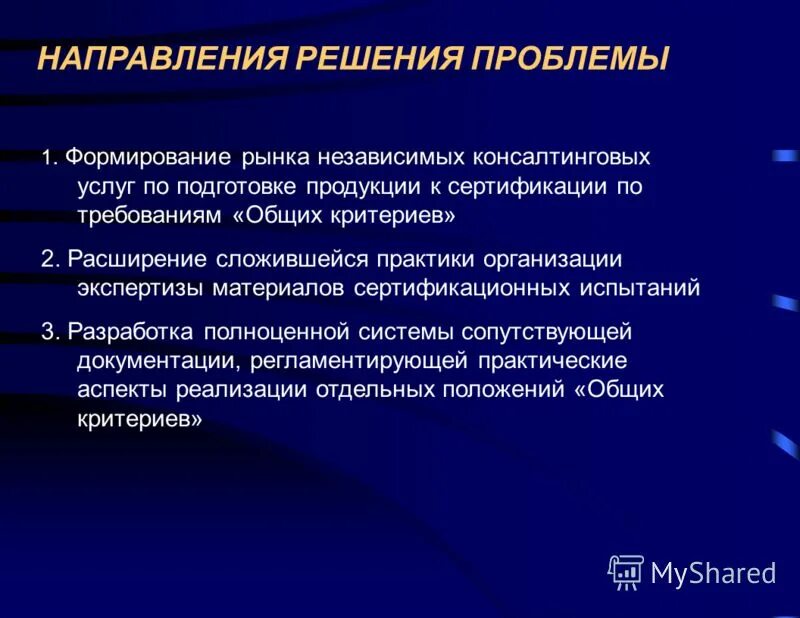 НАПРАВЛЕНИЯ РЕШЕНИЯ ПРОБЛЕМЫ

1. Формирование рынка независимых консалтинговых услуг по подготовке продукции к сертификации по требованиям «Общих критериев»

2. Расширение сложившейся практики организации экспертизы материалов сертификационных испытаний

3. Разработка полноценной системы сопутствующей документации, регламентирующей практические аспекты реализации отдельных положений «Общих критериев»

MyShared